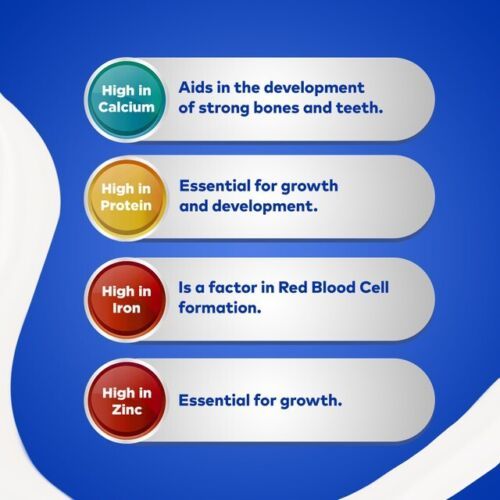 High in Calcium

Aids in the development of strong bones and teeth.

High in Protein

Essential for growth and development.

High in Iron

Is a factor in Red Blood Cell formation.

High in Zinc

Essential for growth.